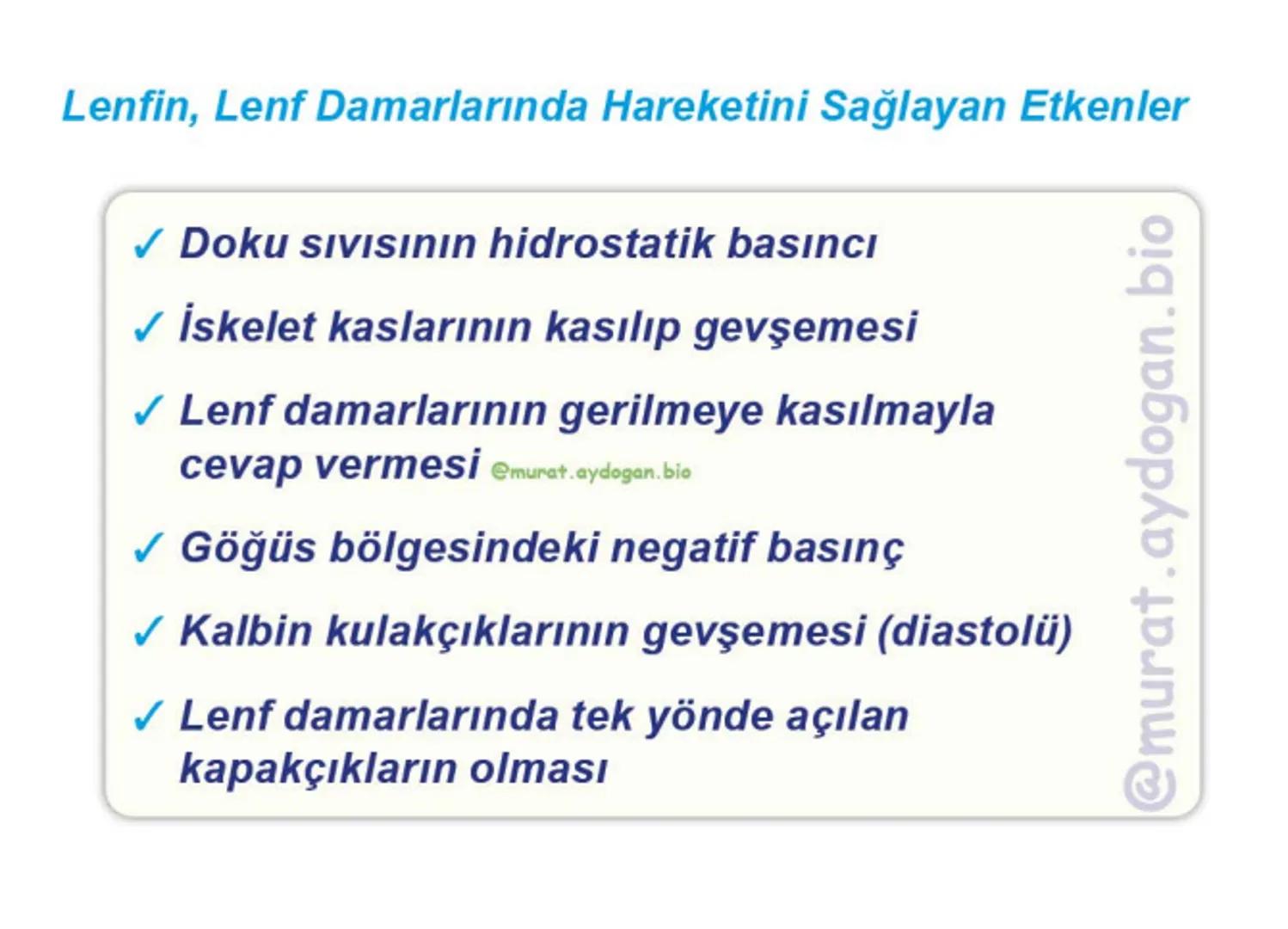 Lenfin, Lenf Damarlarında Hareketini Sağlayan Etkenler

✓ Doku sıvısının hidrostatik basıncı

✓ İskelet kaslarının kasılıp gevşemesi

✓ Lenf damarlarının gerilmeye kasılmayla cevap vermesi @murat.aydogan.bio

✓ Göğüs bölgesindeki negatif basınç

✓ Kalbin kulakçıklarının gevşemesi (diastolü)

✓ Lenf damarlarında tek yönde açılan kapakçıkların olması

@murat.aydogan.bio